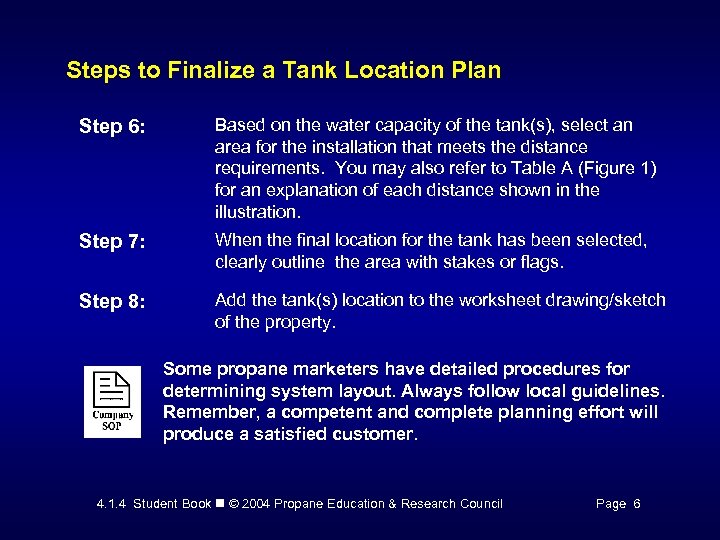 Steps to Finalize a Tank Location Plan

Step 6: Based on the water capacity of the tank(s), select an area for the installation that meets the distance requirements. You may also refer to Table A (Figure 1) for an explanation of each distance shown in the illustration.

Step 7: When the final location for the tank has been selected, clearly outline the area with stakes or flags.

Step 8: Add the tank(s) location to the worksheet drawing/sketch of the property.

Company SOP

Some propane marketers have detailed procedures for determining system layout. Always follow local guidelines. Remember, a competent and complete planning effort will produce a satisfied customer.

4.1.4 Student Book ■ © 2004 Propane Education & Research Council Page 6